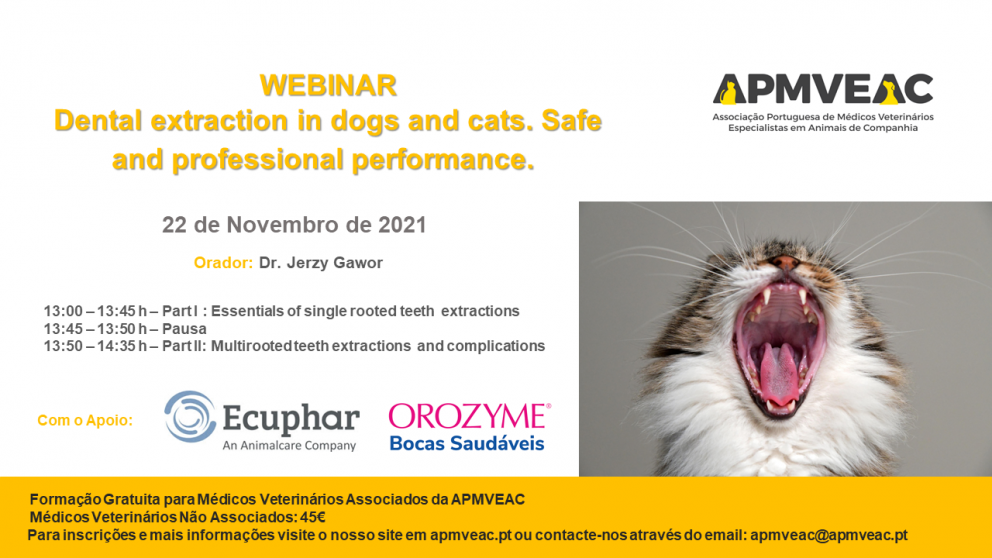 WEBINAR
Dental extraction in dogs and cats. Safe and professional performance.

APMVEAC
Associação Portuguesa de Médicos Veterinários Especialistas em Animais de Companhia

22 de Novembro de 2021

Orador: Dr. Jerzy Gawor

13:00 – 13:45 h – Part I : Essentials of single rooted teeth extractions
13:45 – 13:50 h – Pausa
13:50 – 14:35 h – Part II: Multirooted teeth extractions and complications

Com o Apoio:

Ecuphar
An Animalcare Company

OROZYME®
Bocas Saudáveis

Formação Gratuita para Médicos Veterinários Associados da APMVEAC
Médicos Veterinários Não Associados: 45€
Para inscrições e mais informações visite o nosso site em apmveac.pt ou contacte-nos através do email: apmveac@apmveac.pt